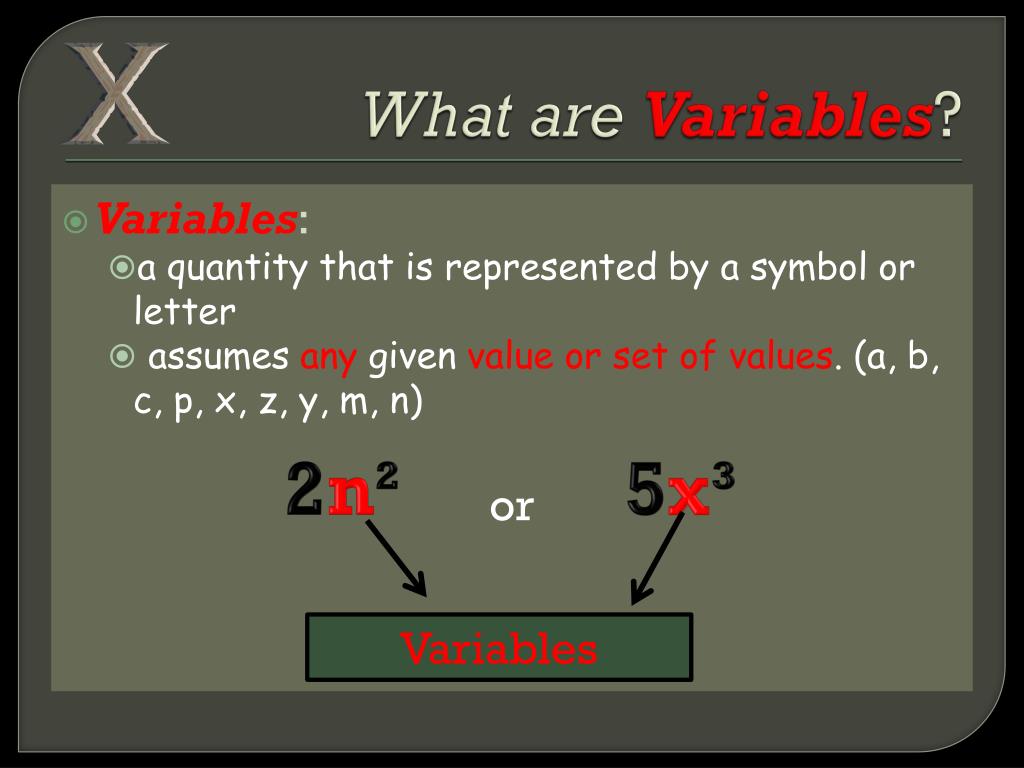 X

What are Variables?

Variables:

a quantity that is represented by a symbol or letter

assumes any given value or set of values. (a, b, c, p, x, z, y, m, n)

$2n^2$ or $5x^3$

Variables